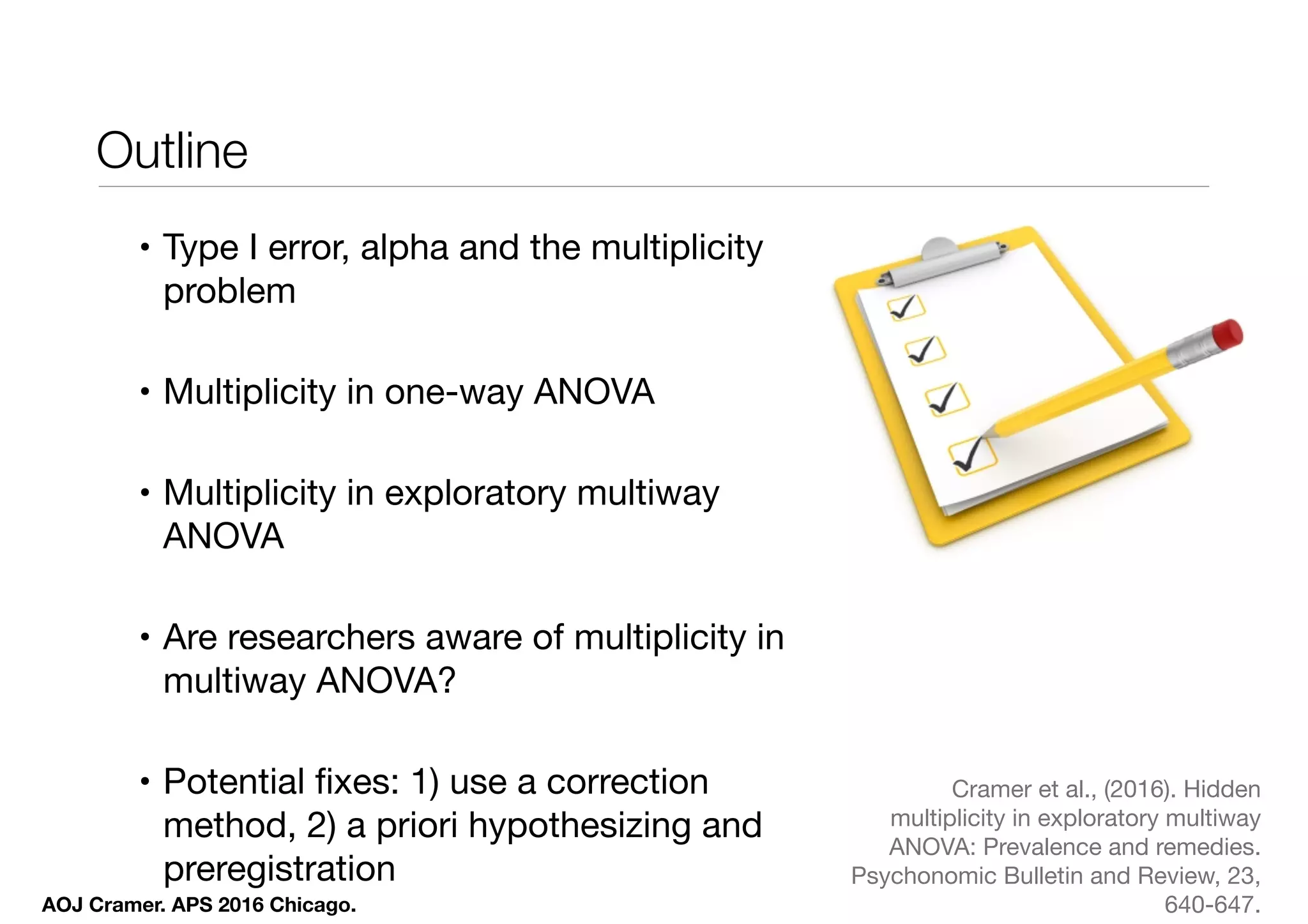 Outline

• Type I error, alpha and the multiplicity problem

• Multiplicity in one-way ANOVA

• Multiplicity in exploratory multiway ANOVA

• Are researchers aware of multiplicity in multiway ANOVA?

• Potential fixes: 1) use a correction method, 2) a priori hypothesizing and preregistration

Cramer et al., (2016). Hidden multiplicity in exploratory multiway ANOVA: Prevalence and remedies. Psychonomic Bulletin and Review, 23, 640-647.

AOJ Cramer. APS 2016 Chicago.